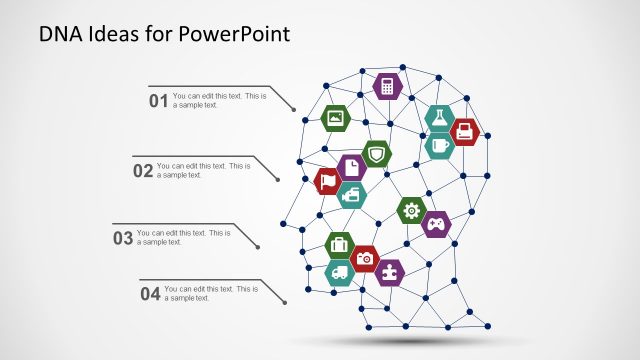 DNA Ideas for PowerPoint

01 You can edit this text. This is a sample text.

02 You can edit this text. This is a sample text.

03 You can edit this text. This is a sample text.

04 You can edit this text. This is a sample text.